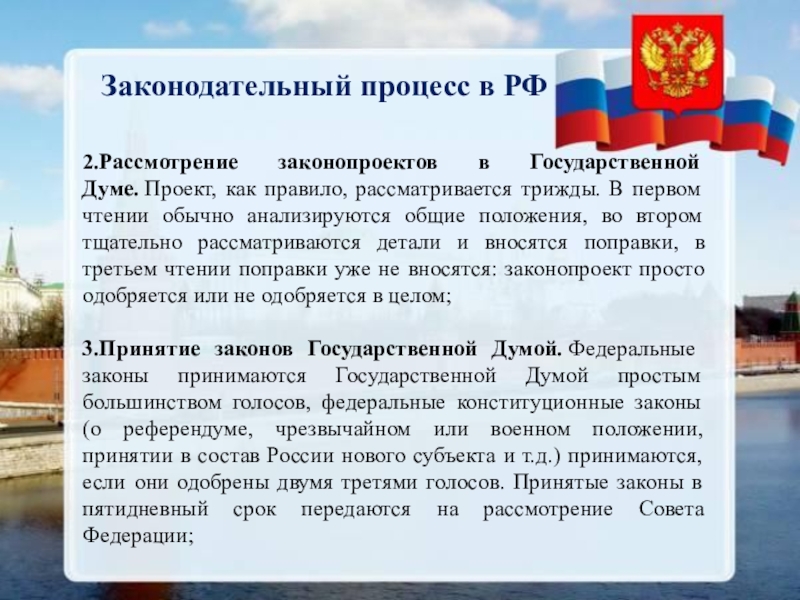 Законодательный процесс в РФ

2.Рассмотрение законопроектов в Государственной Думе. Проект, как правило, рассматривается трижды. В первом чтении обычно анализируются общие положения, во втором тщательно рассматриваются детали и вносятся поправки, в третьем чтении поправки уже не вносятся: законопроект просто одобряется или не одобряется в целом;

3.Принятие законов Государственной Думой. Федеральные законы принимаются Государственной Думой простым большинством голосов, федеральные конституционные законы (о референдуме, чрезвычайном или военном положении, принятии в состав России нового субъекта и т.д.) принимаются, если они одобрены двумя третями голосов. Принятые законы в пятидневный срок передаются на рассмотрение Совета Федерации;